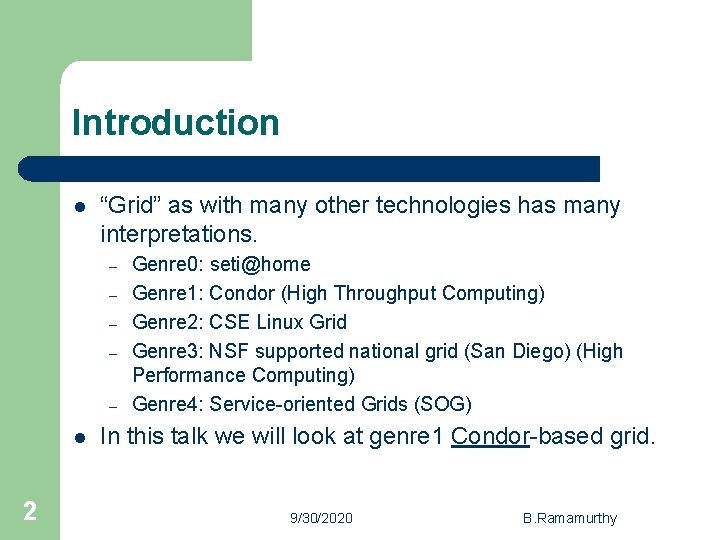 Introduction

• "Grid" as with many other technologies has many interpretations.
- Genre0: seti@home
- Genre1: Condor (High Throughput Computing)
- Genre2: CSE Linux Grid
- Genre3: NSF supported national grid (San Diego) (High Performance Computing)
- Genre4: Service-oriented Grids (SOG)
• In this talk we will look at genre1 Condor-based grid.

2

9/30/2020

B.Ramamurthy